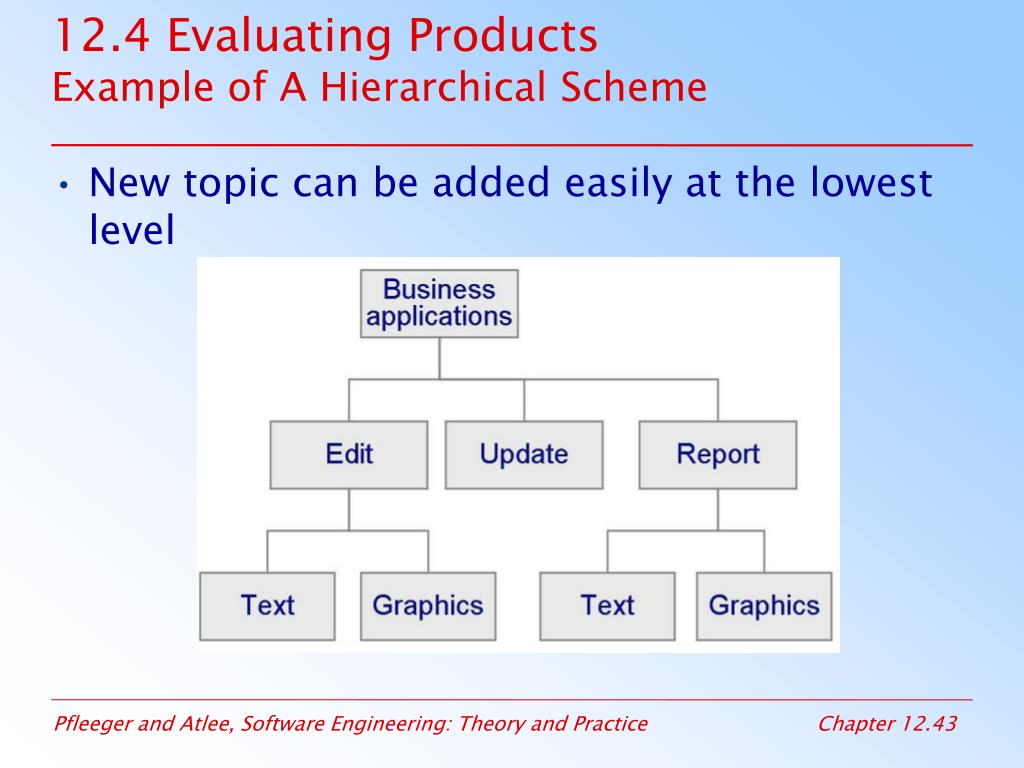 12.4 Evaluating Products
Example of A Hierarchical Scheme

• New topic can be added easily at the lowest level

Business applications

Edit

Update

Report

Text

Graphics

Text

Graphics

Pfleeger and Atlee, Software Engineering: Theory and Practice

Chapter 12.43